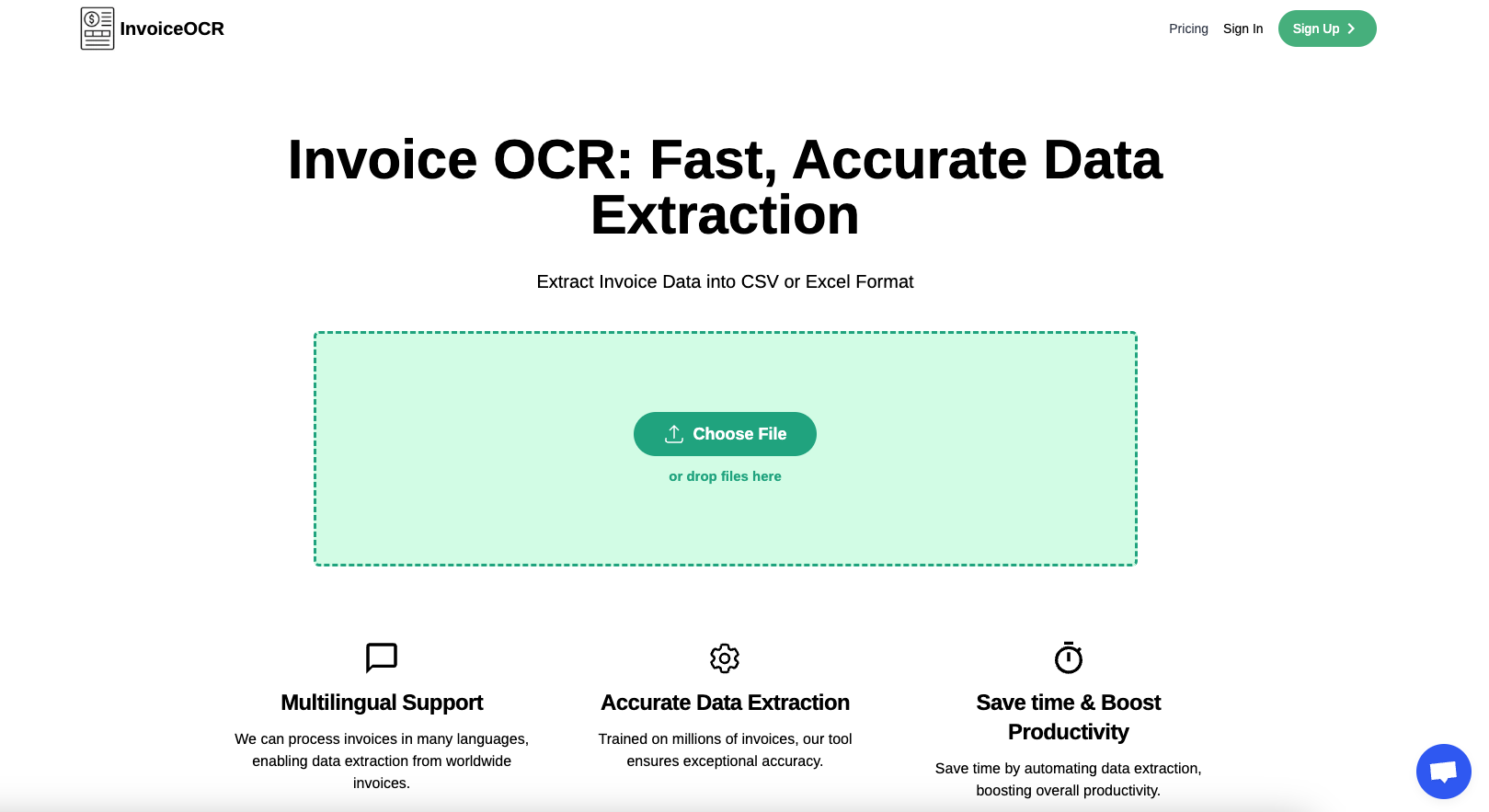 InvoiceOCR

Pricing Sign In Sign Up

Invoice OCR: Fast, Accurate Data Extraction

Extract Invoice Data into CSV or Excel Format

Choose File

or drop files here

Multilingual Support

We can process invoices in many languages, enabling data extraction from worldwide invoices.

Accurate Data Extraction

Trained on millions of invoices, our tool ensures exceptional accuracy.

Save time & Boost Productivity

Save time by automating data extraction, boosting overall productivity.